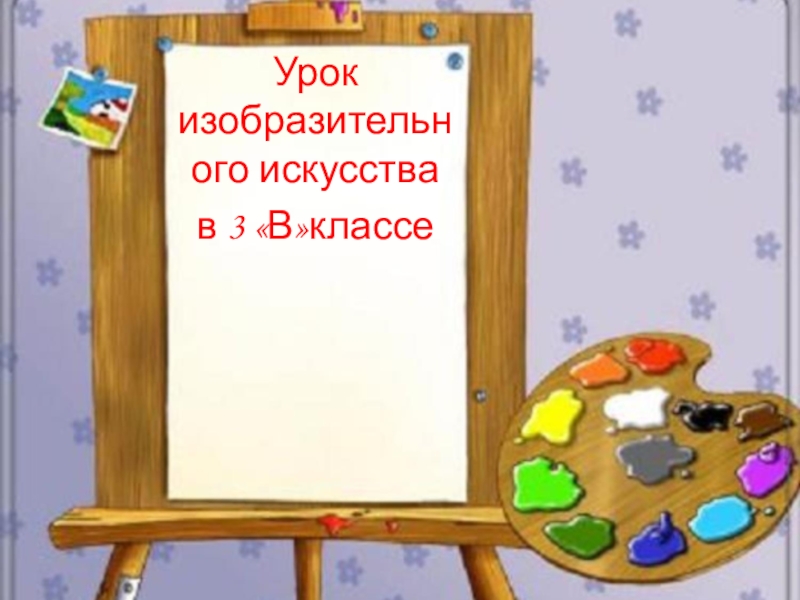 Урок изобразительного искусства
в 3 «В»классе